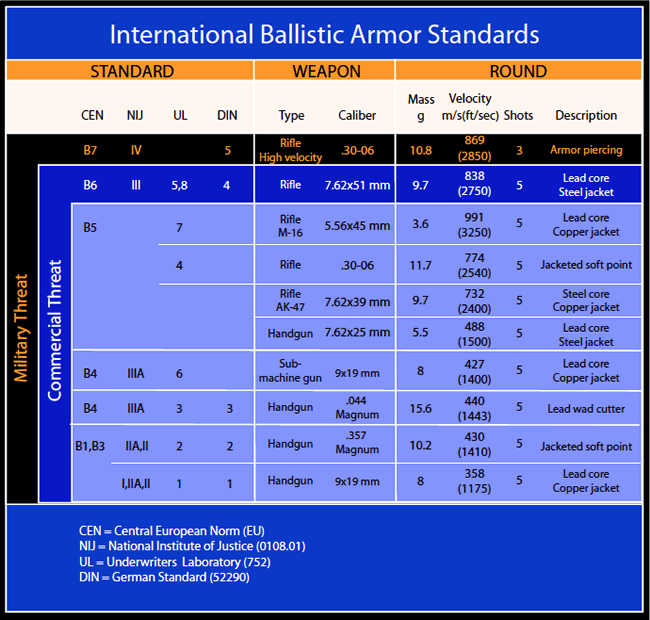 International Ballistic Armor Standards

| STANDARD | | | | WEAPON | | ROUND | | | |
|---|---|---|---|---|---|---|---|---|---|
| CEN | NIJ | UL | DIN | Type | Caliber | Mass g | Velocity m/s(ft/sec) | Shots | Description |
| B7 | IV | | 5 | Rifle High velocity | .30-06 | 10.8 | 869 (2850) | 3 | Armor piercing |
| B6 | III | 5,8 | 4 | Rifle | 7.62x51 mm | 9.7 | 838 (2750) | 5 | Lead core Steel jacket |
| B5 | | 7 | | Rifle M-16 | 5.56x45 mm | 3.6 | 991 (3250) | 5 | Lead core Copper jacket |
| | | 4 | | Rifle | .30-06 | 11.7 | 774 (2540) | 5 | Jacketed soft point |
| | | | | Rifle AK-47 | 7.62x39 mm | 9.7 | 732 (2400) | 5 | Steel core Copper jacket |
| | | | | Handgun | 7.62x25 mm | 5.5 | 488 (1500) | 5 | Lead core Steel jacket |
| B4 | IIIA | 6 | | Sub-machine gun | 9x19 mm | 8 | 427 (1400) | 5 | Lead core Copper jacket |
| B4 | IIIA | 3 | 3 | Handgun | .044 Magnum | 15.6 | 440 (1443) | 5 | Lead wad cutter |
| B1,B3 | IIA,II | 2 | 2 | Handgun | .357 Magnum | 10.2 | 430 (1410) | 5 | Jacketed soft point |
| | I,IIA,II | 1 | 1 | Handgun | 9x19 mm | 8 | 358 (1175) | 5 | Lead core Copper jacket |

Military Threat
Commercial Threat

CEN = Central European Norm (EU)
NIJ = National Institute of Justice (0108.01)
UL = Underwriters Laboratory (752)
DIN = German Standard (52290)